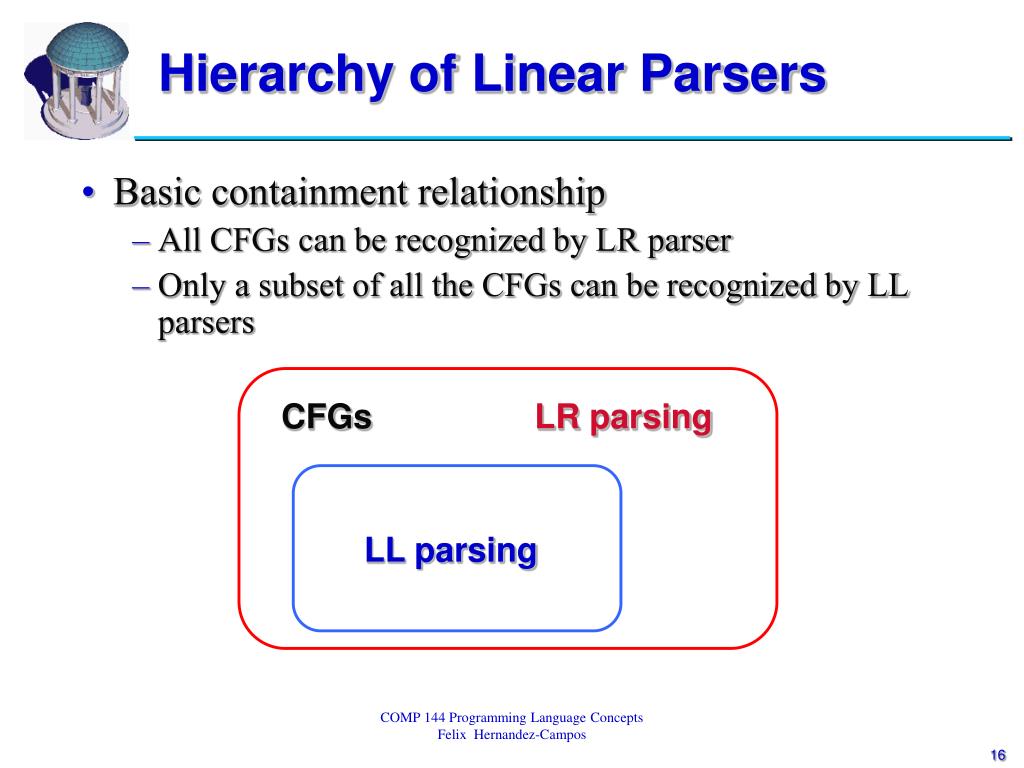 Hierarchy of Linear Parsers

• Basic containment relationship
– All CFGs can be recognized by LR parser
– Only a subset of all the CFGs can be recognized by LL parsers

CFGs

LR parsing

LL parsing

COMP 144 Programming Language Concepts
Felix Hernandez-Campos

16